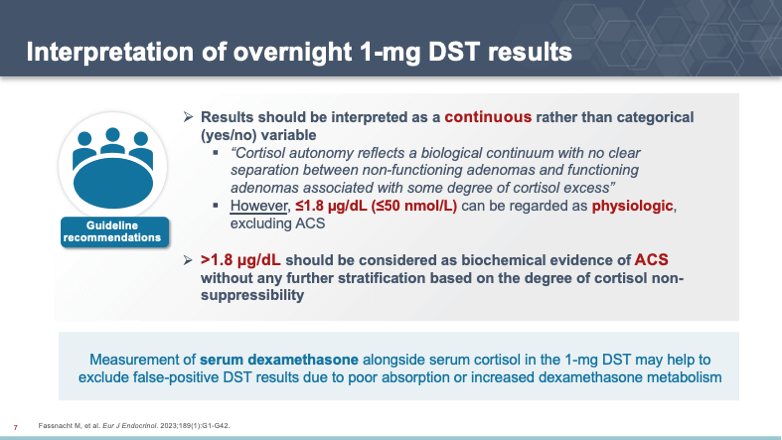 Interpretation of overnight 1-mg DST results

Guideline recommendations

➢ Results should be interpreted as a continuous rather than categorical (yes/no) variable

▪ "Cortisol autonomy reflects a biological continuum with no clear separation between non-functioning adenomas and functioning adenomas associated with some degree of cortisol excess"

▪ However, ≤1.8 µg/dL (≤50 nmol/L) can be regarded as physiologic, excluding ACS

➢ >1.8 µg/dL should be considered as biochemical evidence of ACS without any further stratification based on the degree of cortisol non-suppressibility

Measurement of serum dexamethasone alongside serum cortisol in the 1-mg DST may help to exclude false-positive DST results due to poor absorption or increased dexamethasone metabolism

7 Fassnacht M, et al. Eur J Endocrinol. 2023;189(1):G1-G42.